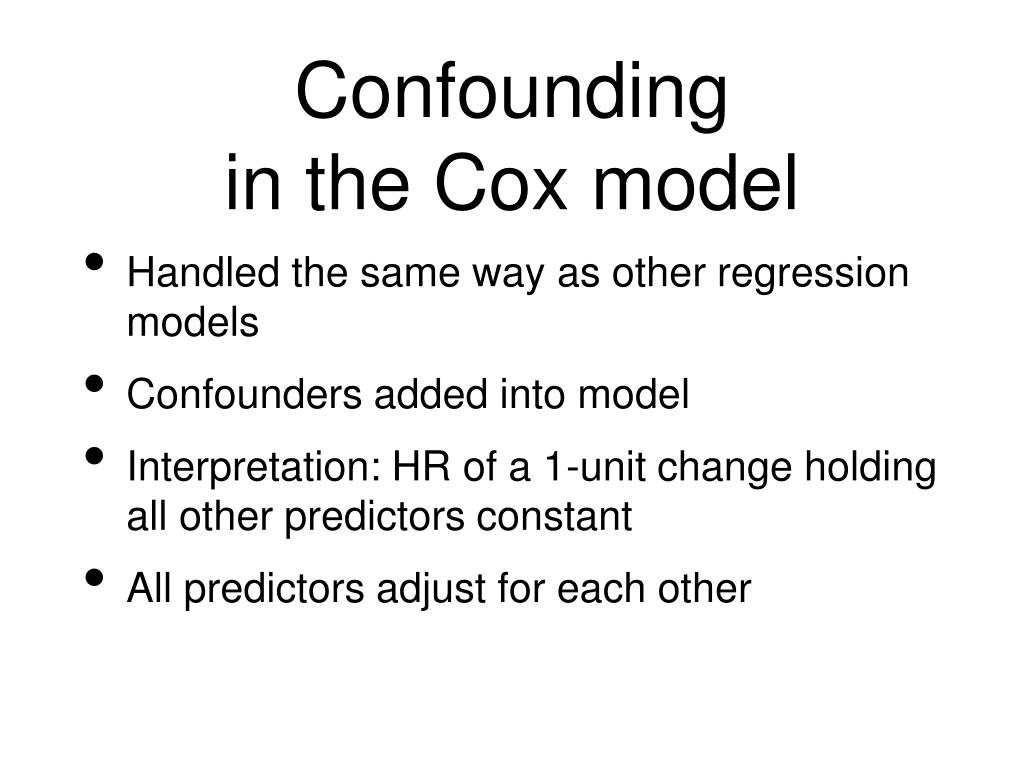 Confounding
in the Cox model

• Handled the same way as other regression models
• Confounders added into model
• Interpretation: HR of a 1-unit change holding all other predictors constant
• All predictors adjust for each other